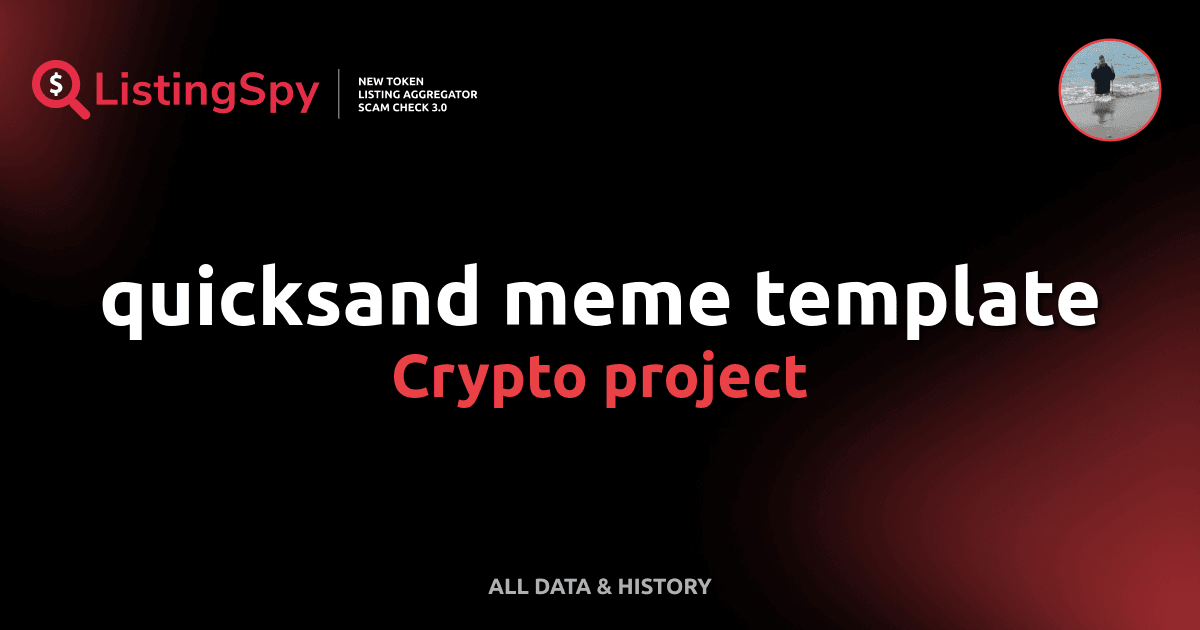 ListingSpy
NEW TOKEN
LISTING AGGREGATOR
SCAM CHECK 3.0

quicksand meme template
Crypto project

ALL DATA & HISTORY